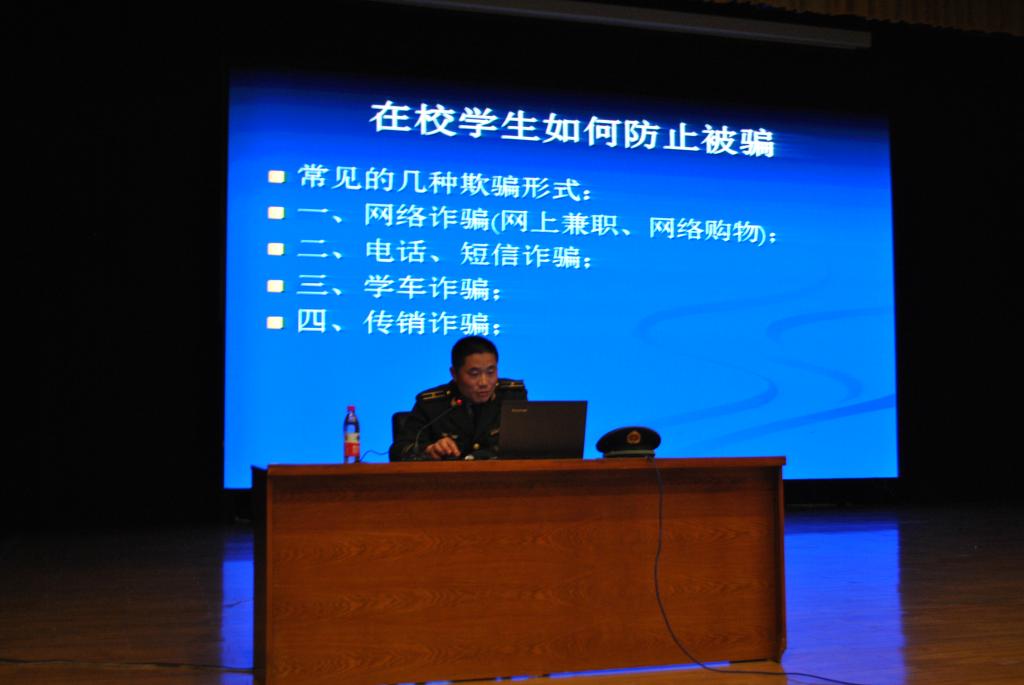 在校学生如何防止被骗

常见的几种欺骗形式：
一、网络诈骗(网上兼职、网络购物)：
二、电话、短信诈骗：
三、学车诈骗：
四、传销诈骗：